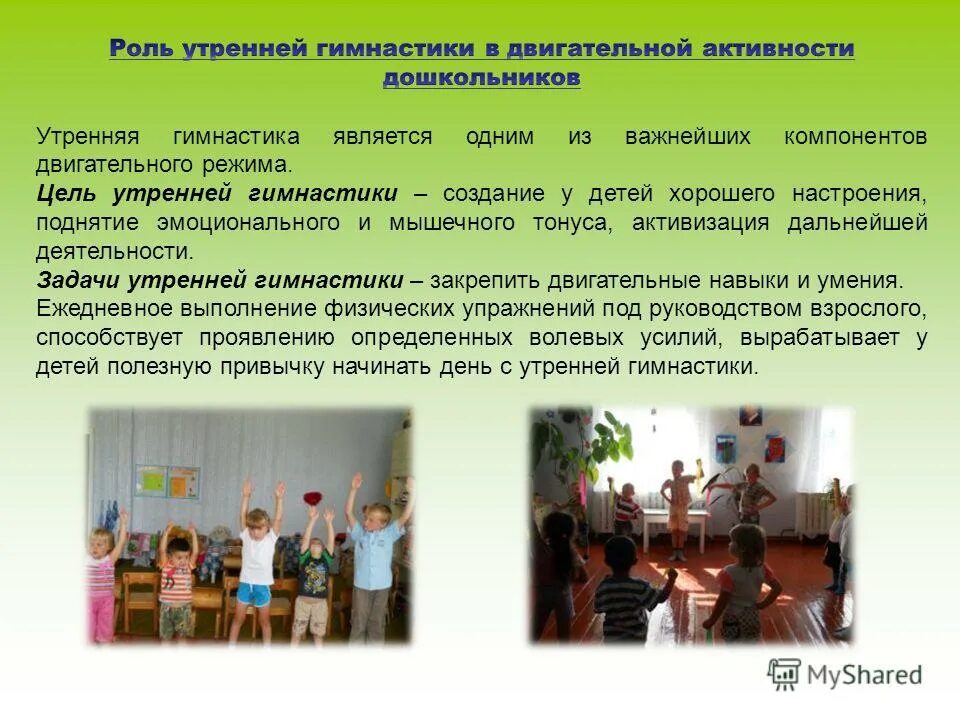 Роль утренней гимнастики в двигательной активности дошкольников

Утренняя гимнастика является одним из важнейших компонентов двигательного режима.
Цель утренней гимнастики – создание у детей хорошего настроения, поднятие эмоционального и мышечного тонуса, активизация дальнейшей деятельности.
Задачи утренней гимнастики – закрепить двигательные навыки и умения.
Ежедневное выполнение физических упражнений под руководством взрослого, способствует проявлению определенных волевых усилий, вырабатывает у детей полезную привычку начинать день с утренней гимнастики.

MyShared